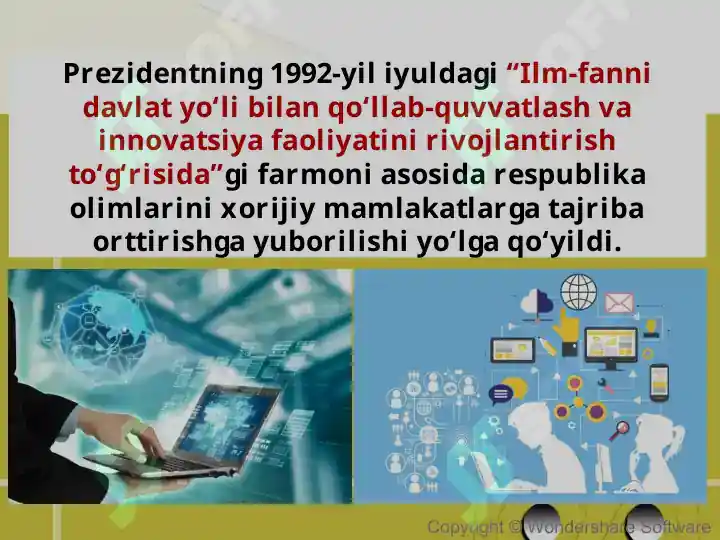 Prezidentning 1992-yil iyuldagi “Ilm-fanni davlat yo‘li bilan qo‘llab-quvvatlash va innovatsiya faoliyatini rivojlantirish to‘g‘risida”gi farmoni asosida respublika olimlarini xorijiy mamlakatlarga tajriba orttirishga yuborilishi yo‘lga qo‘yildi.

Copyright © Wondershare Software